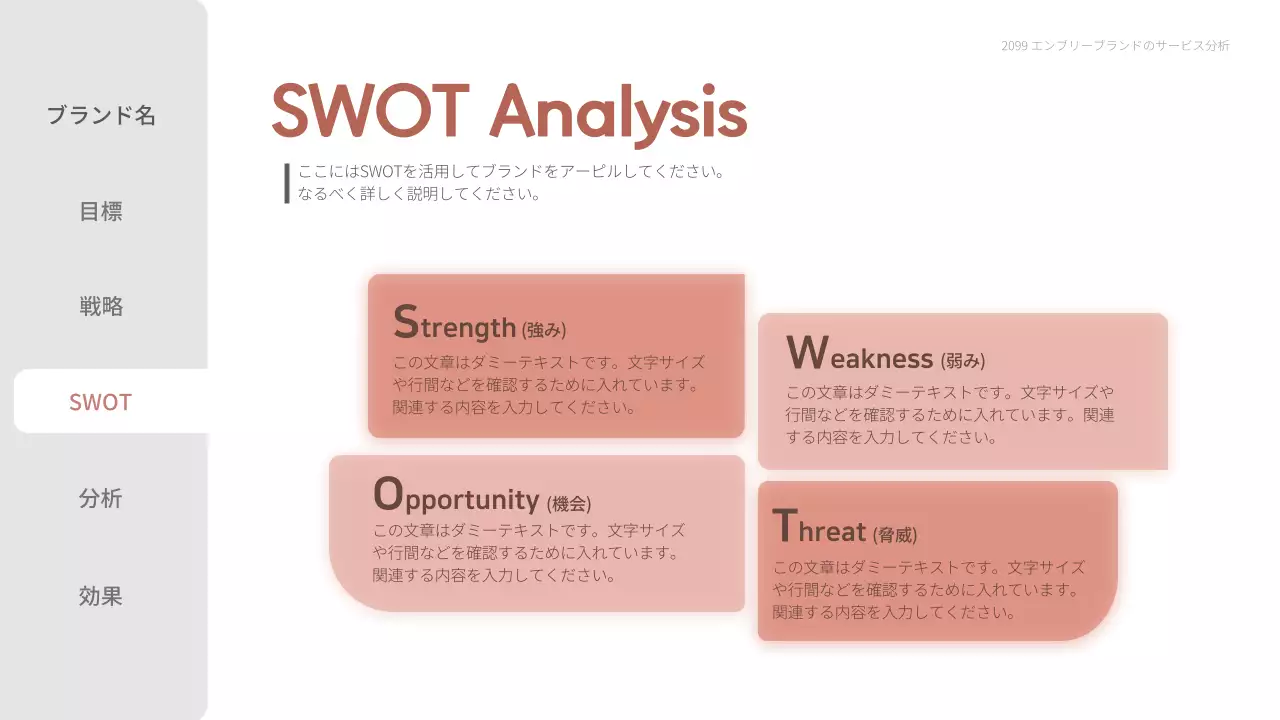 ブランド名

目標

戦略

SWOT

分析

効果

2099 エンブリーブランドのサービス分析

SWOT Analysis

ここにはSWOTを活用してブランドをアーピルしてください。なるべく詳しく説明してください。

Strength (強み)
この文章はダミーテキストです。文字サイズや行間などを確認するために入れています。関連する内容を入力してください。

Weakness (弱み)
この文章はダミーテキストです。文字サイズや行間などを確認するために入れています。関連する内容を入力してください。

Opportunity (機会)
この文章はダミーテキストです。文字サイズや行間などを確認するために入れています。関連する内容を入力してください。

Threat (脅威)
この文章はダミーテキストです。文字サイズや行間などを確認するために入れています。関連する内容を入力してください。